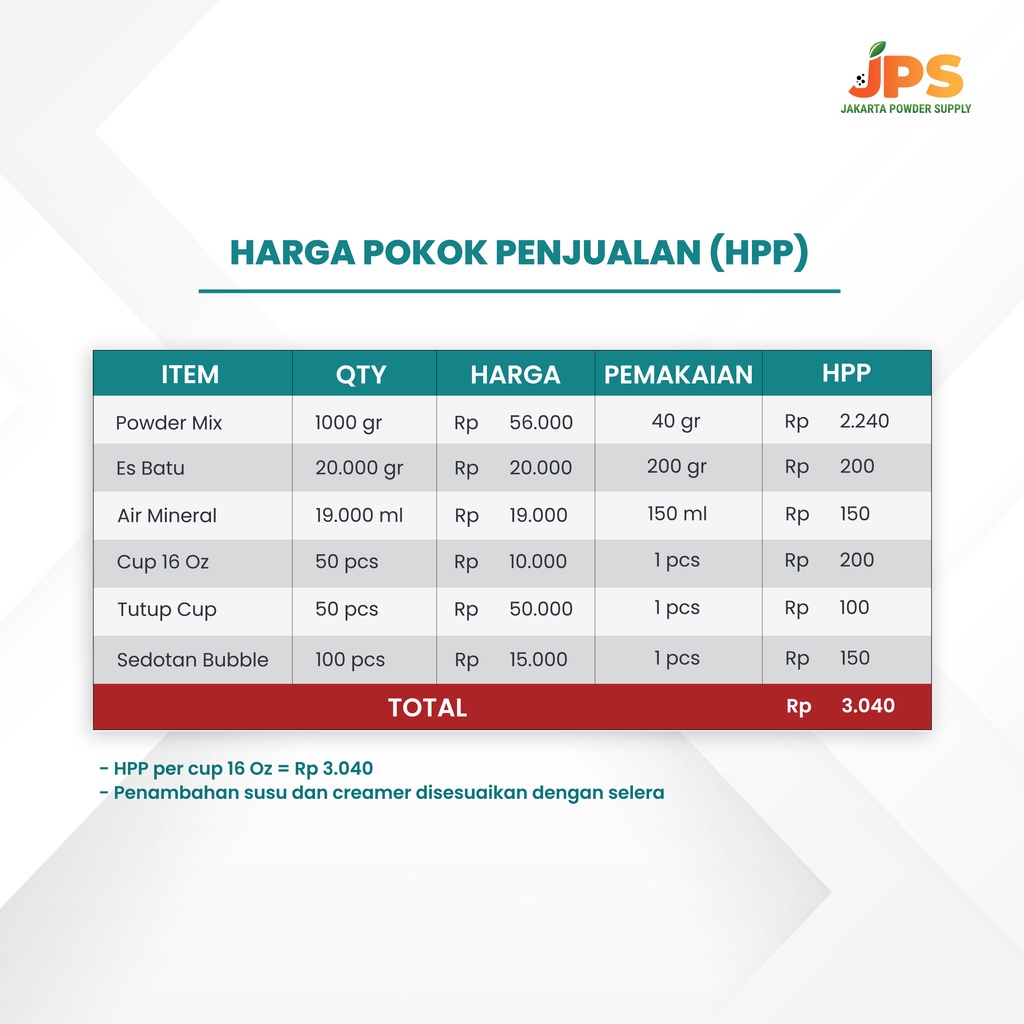 JPS
JAKARTA POWDER SUPPLY

HARGA POKOK PENJUALAN (HPP)

| ITEM | QTY | HARGA | PEMAKAIAN | HPP |
|---|---|---|---|---|
| Powder Mix | 1000 gr | Rp 56.000 | 40 gr | Rp 2.240 |
| Es Batu | 20.000 gr | Rp 20.000 | 200 gr | Rp 200 |
| Air Mineral | 19.000 ml | Rp 19.000 | 150 ml | Rp 150 |
| Cup 16 Oz | 50 pcs | Rp 10.000 | 1 pcs | Rp 200 |
| Tutup Cup | 50 pcs | Rp 50.000 | 1 pcs | Rp 100 |
| Sedotan Bubble | 100 pcs | Rp 15.000 | 1 pcs | Rp 150 |
| TOTAL | | | | Rp 3.040 |

- HPP per cup 16 Oz = Rp 3.040
- Penambahan susu dan creamer disesuaikan dengan selera